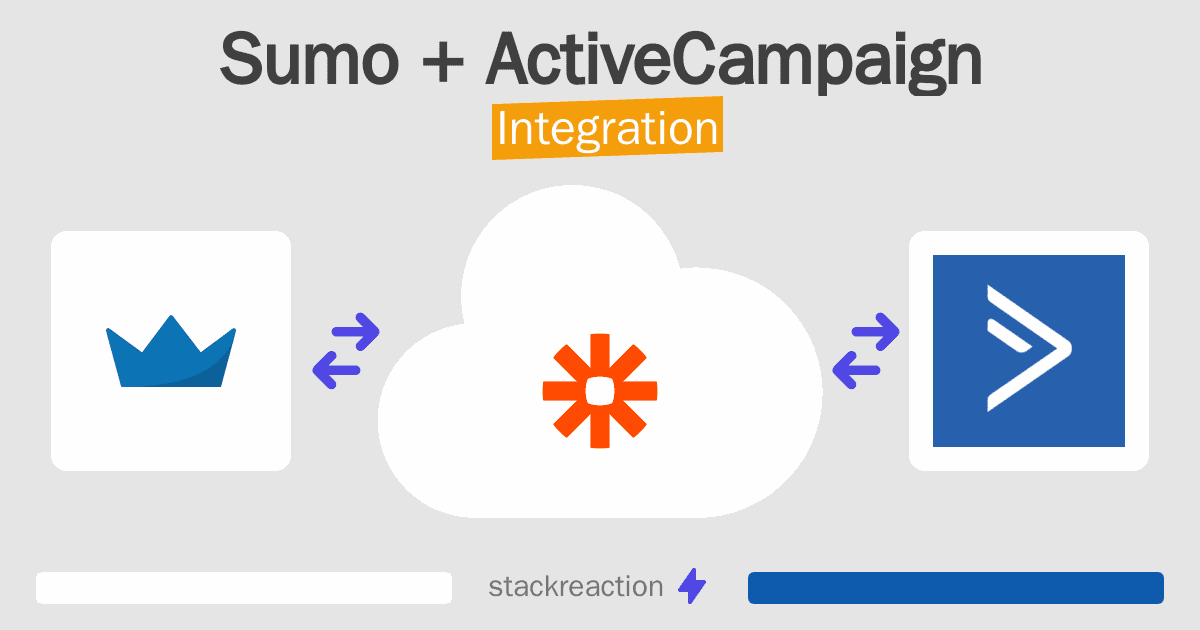 Sumo + ActiveCampaign

Integration

stackreaction